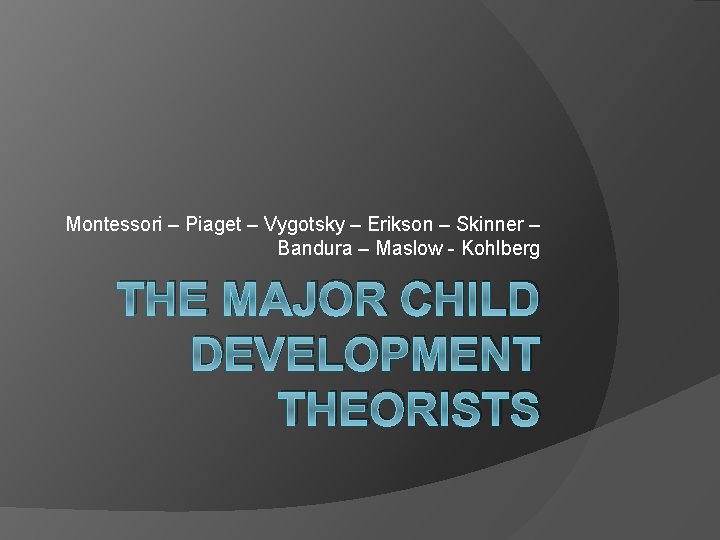 Montessori – Piaget – Vygotsky – Erikson – Skinner – Bandura – Maslow - Kohlberg

THE MAJOR CHILD DEVELOPMENT THEORISTS